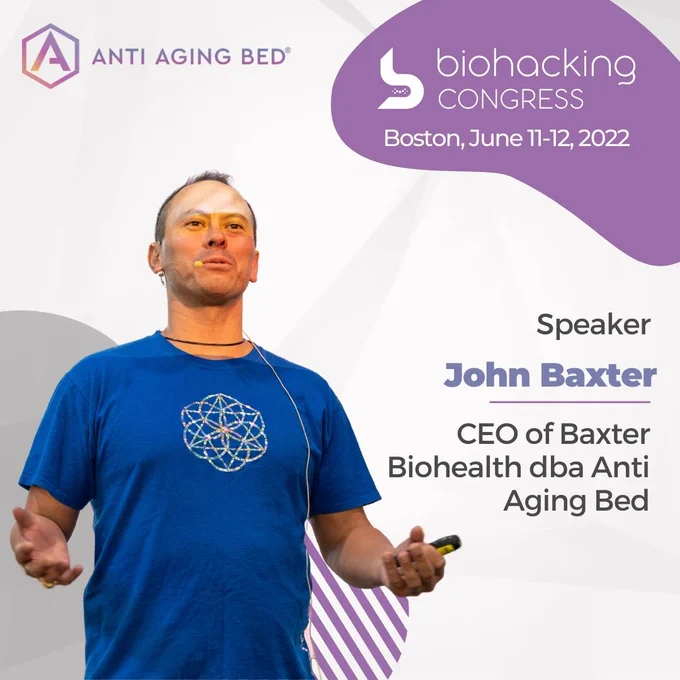 ANTI AGING BED®

biohacking
CONGRESS
Boston, June 11-12, 2022

Speaker

John Baxter

CEO of Baxter Biohealth dba Anti Aging Bed